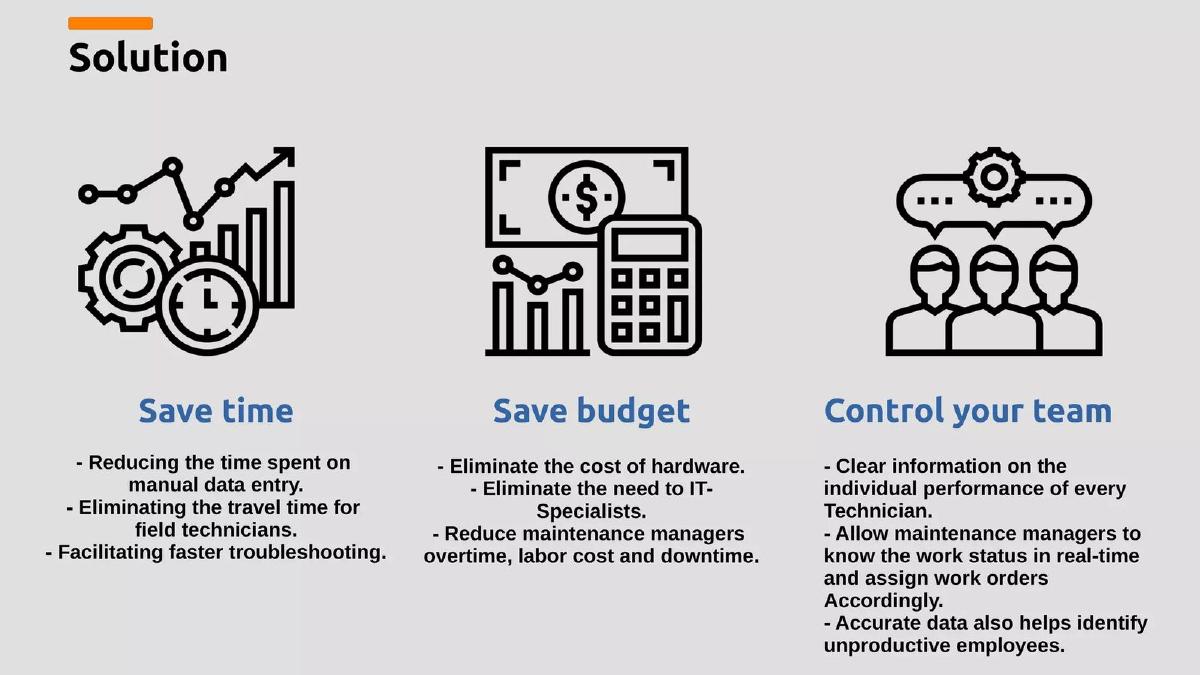 Solution

Save time

- Reducing the time spent on manual data entry.
- Eliminating the travel time for field technicians.
- Facilitating faster troubleshooting.

Save budget

- Eliminate the cost of hardware.
- Eliminate the need to IT-Specialists.
- Reduce maintenance managers overtime, labor cost and downtime.

Control your team

- Clear information on the individual performance of every Technician.
- Allow maintenance managers to know the work status in real-time and assign work orders Accordingly.
- Accurate data also helps identify unproductive employees.